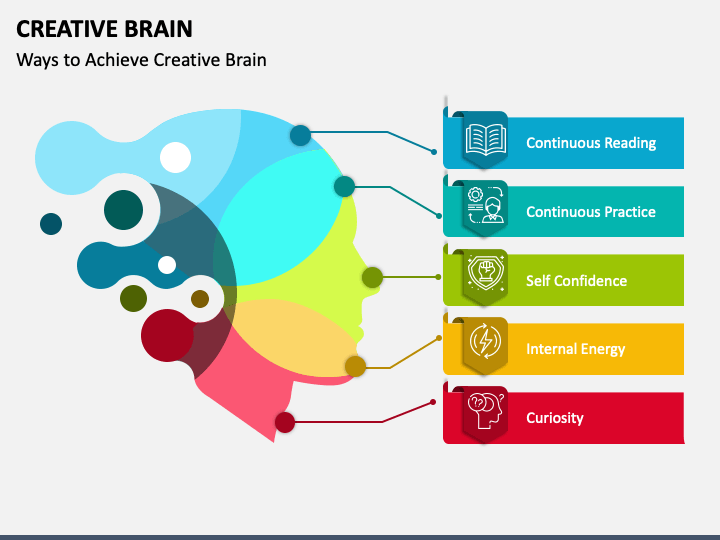 CREATIVE BRAIN

Ways to Achieve Creative Brain

Continuous Reading

Continuous Practice

Self Confidence

Internal Energy

Curiosity